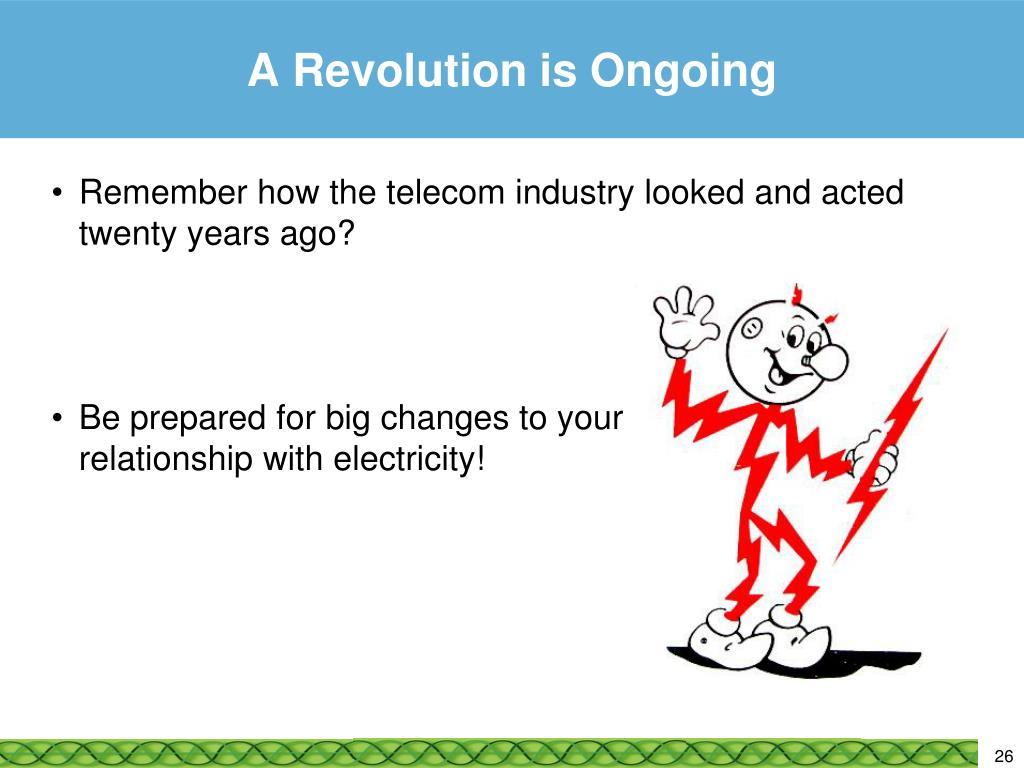 A Revolution is Ongoing

• Remember how the telecom industry looked and acted twenty years ago?

• Be prepared for big changes to your relationship with electricity!

26